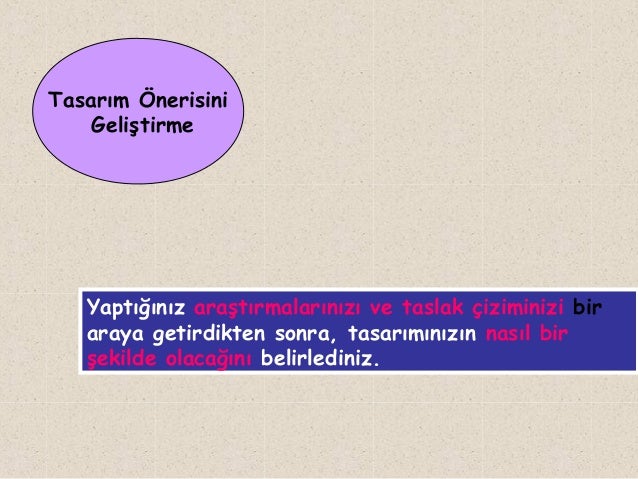 Tasarım Önerisini Geliştirme

Yaptığınız araştırmalarınızı ve taslak çiziminizi bir araya getirdikten sonra, tasarımınızın nasıl bir şekilde olacağını belirlediniz.